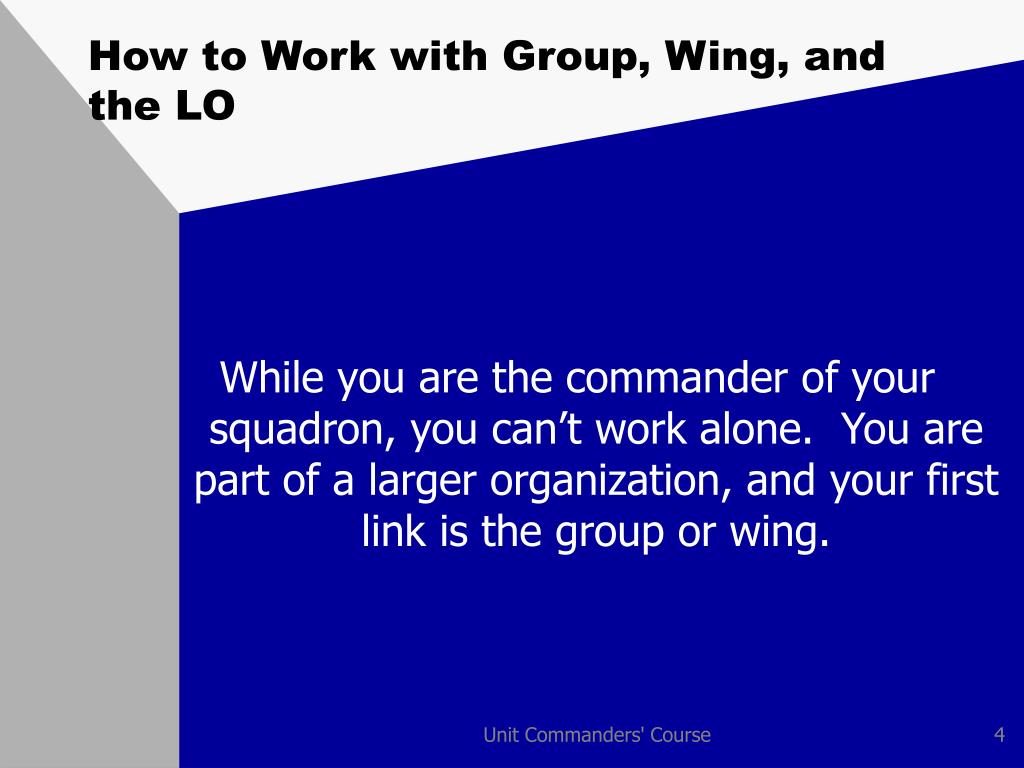 How to Work with Group, Wing, and the LO

While you are the commander of your squadron, you can’t work alone.  You are part of a larger organization, and your first link is the group or wing.

Unit Commanders' Course

4